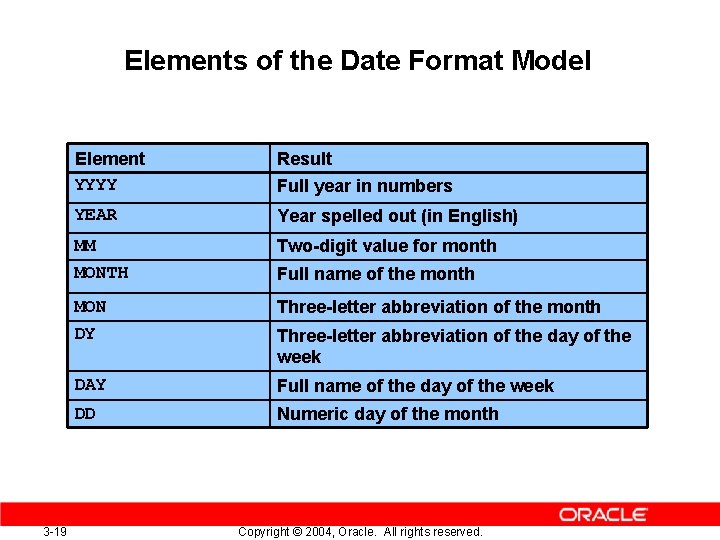 Elements of the Date Format Model

| Element | Result |
|---|---|
| YYYY | Full year in numbers |
| YEAR | Year spelled out (in English) |
| MM | Two-digit value for month |
| MONTH | Full name of the month |
| MON | Three-letter abbreviation of the month |
| DY | Three-letter abbreviation of the day of the week |
| DAY | Full name of the day of the week |
| DD | Numeric day of the month |

ORACLE

3-19 Copyright © 2004, Oracle. All rights reserved.